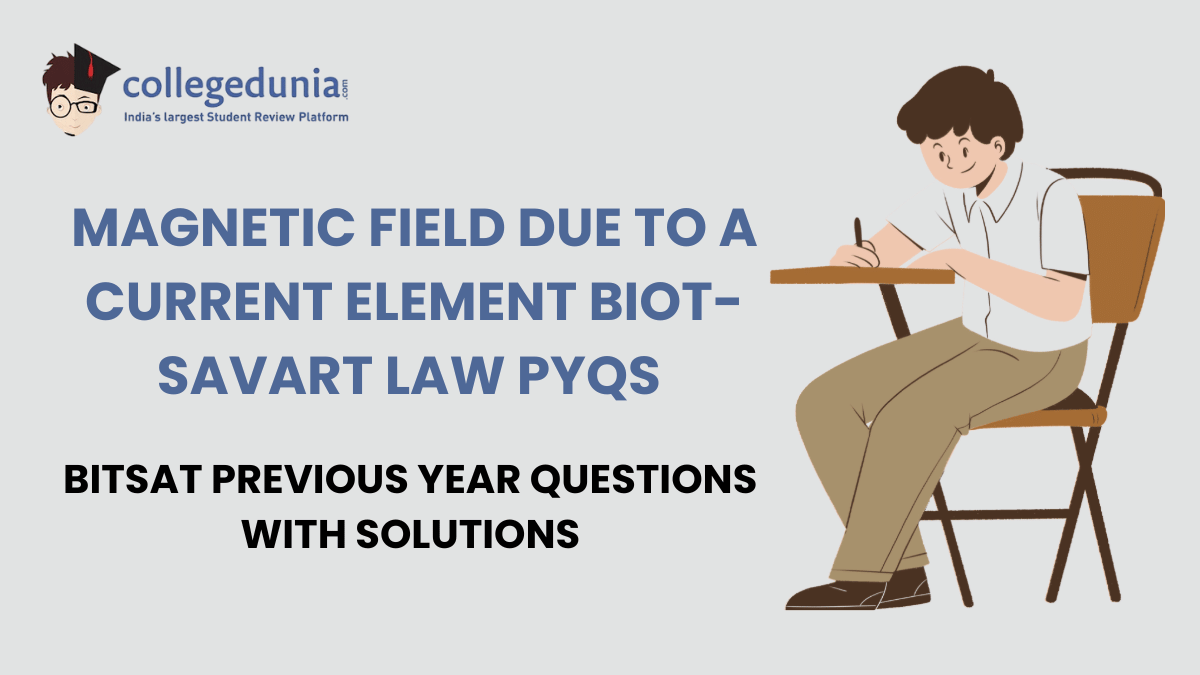 collegedunia.com
India's largest Student Review Platform

MAGNETIC FIELD DUE TO A CURRENT ELEMENT BIOT-SAVART LAW PYQS

BITSAT PREVIOUS YEAR QUESTIONS WITH SOLUTIONS